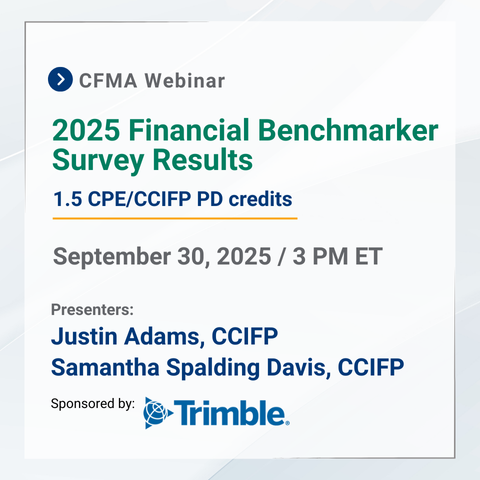 CFMA Webinar

2025 Financial Benchmarker Survey Results

1.5 CPE/CCIFP PD credits

September 30, 2025 / 3 PM ET

Presenters:

Justin Adams, CCIFP
Samantha Spalding Davis, CCIFP

Sponsored by: Trimble.